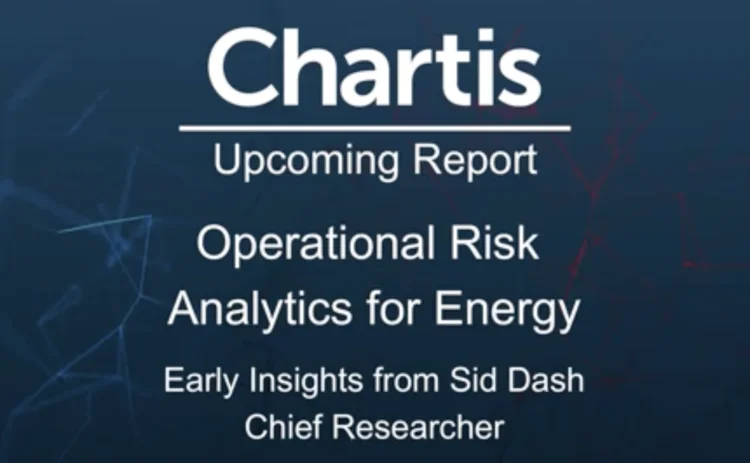 Chartis

Upcoming Report

Operational Risk Analytics for Energy

Early Insights from Sid Dash
Chief Researcher